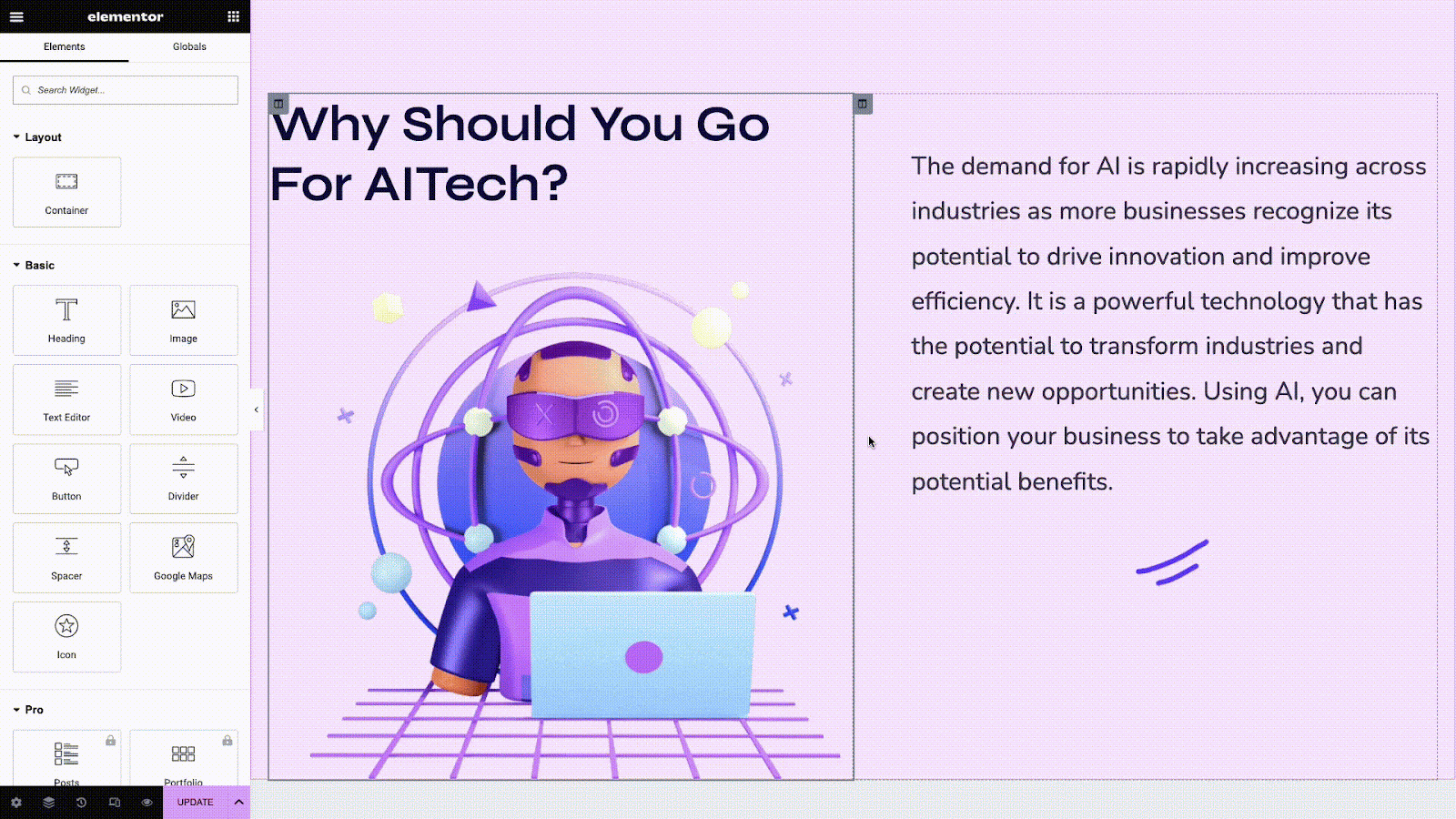 elementor

Elements Globals

Search Widget...

Layout

Container

Basic

Heading

Image

Text Editor

Video

Button

Divider

Spacer

Google Maps

Icon

Pro

Posts

Portfolio

UPDATE

Why Should You Go For AITech?

The demand for AI is rapidly increasing across industries as more businesses recognize its potential to drive innovation and improve efficiency. It is a powerful technology that has the potential to transform industries and create new opportunities. Using AI, you can position your business to take advantage of its potential benefits.